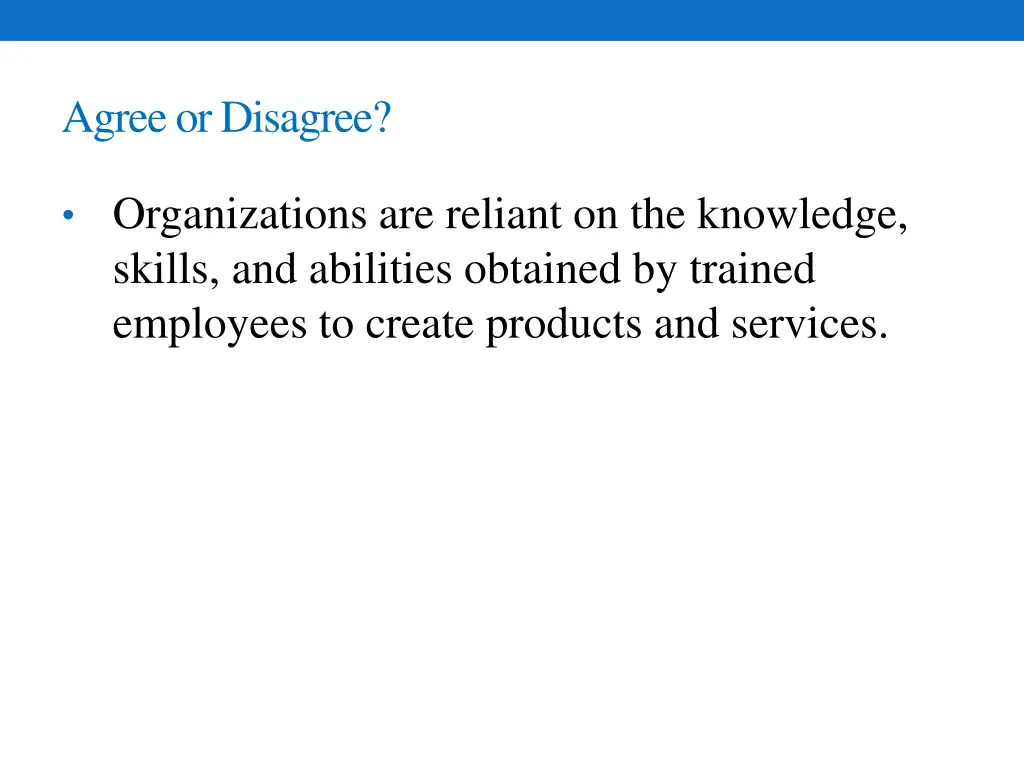 Agree or Disagree?

• Organizations are reliant on the knowledge, skills, and abilities obtained by trained employees to create products and services.